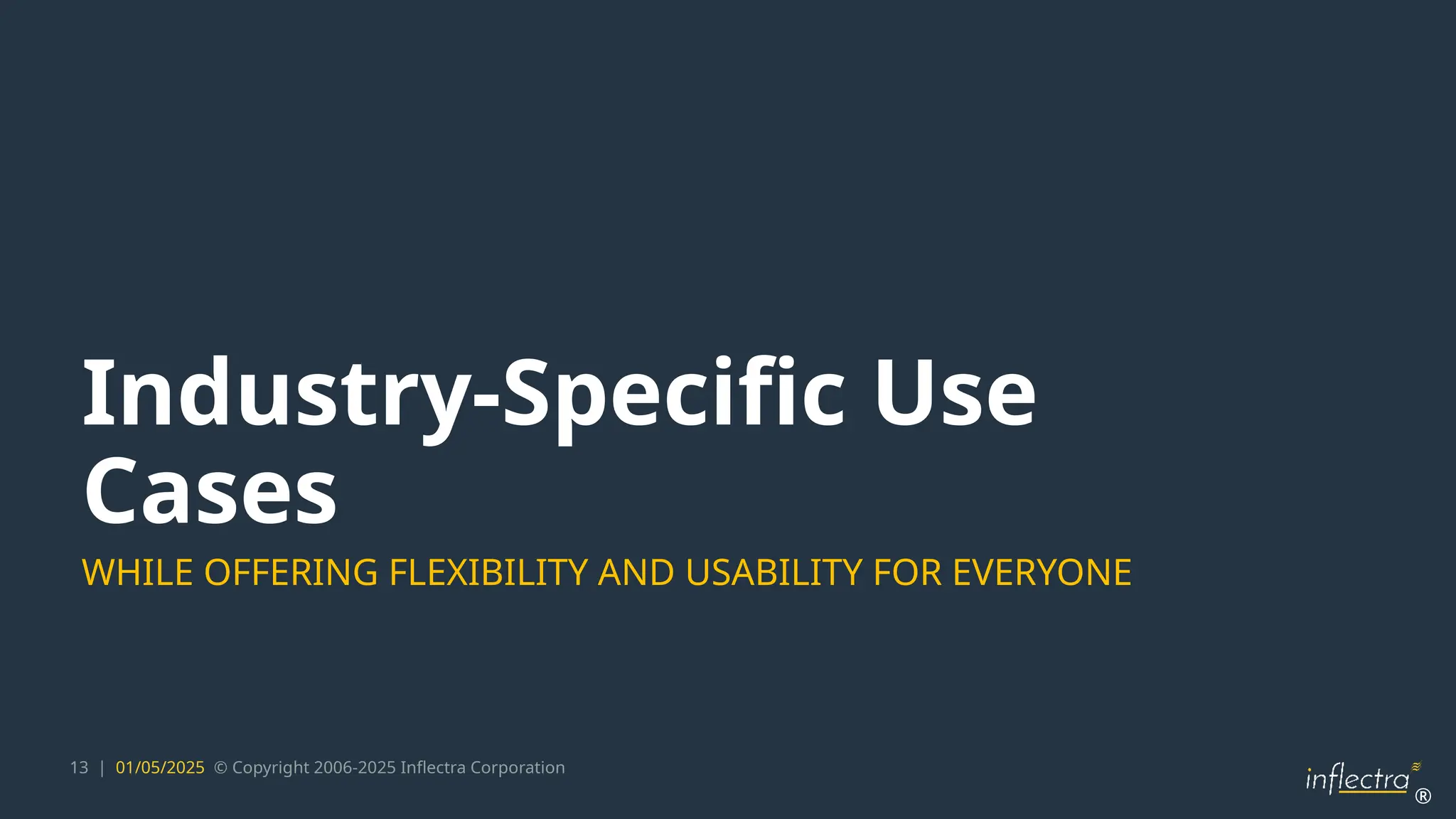 Industry-Specific Use Cases

WHILE OFFERING FLEXIBILITY AND USABILITY FOR EVERYONE

13 | 01/05/2025 © Copyright 2006-2025 Inflectra Corporation

inflectra®